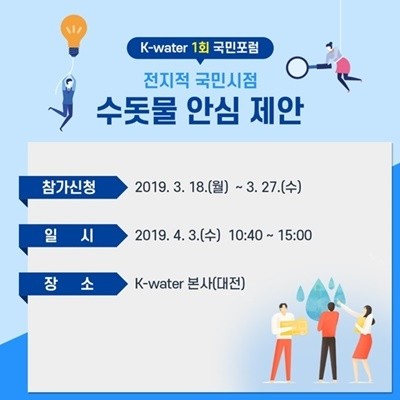 K-water 1회 국민포럼

전지적 국민시점

수돗물 안심 제안

참가신청 2019. 3. 18.(월) ~ 3. 27.(수)

일 시 2019. 4. 3.(수) 10:40 ~ 15:00

장 소 K-water 본사(대전)